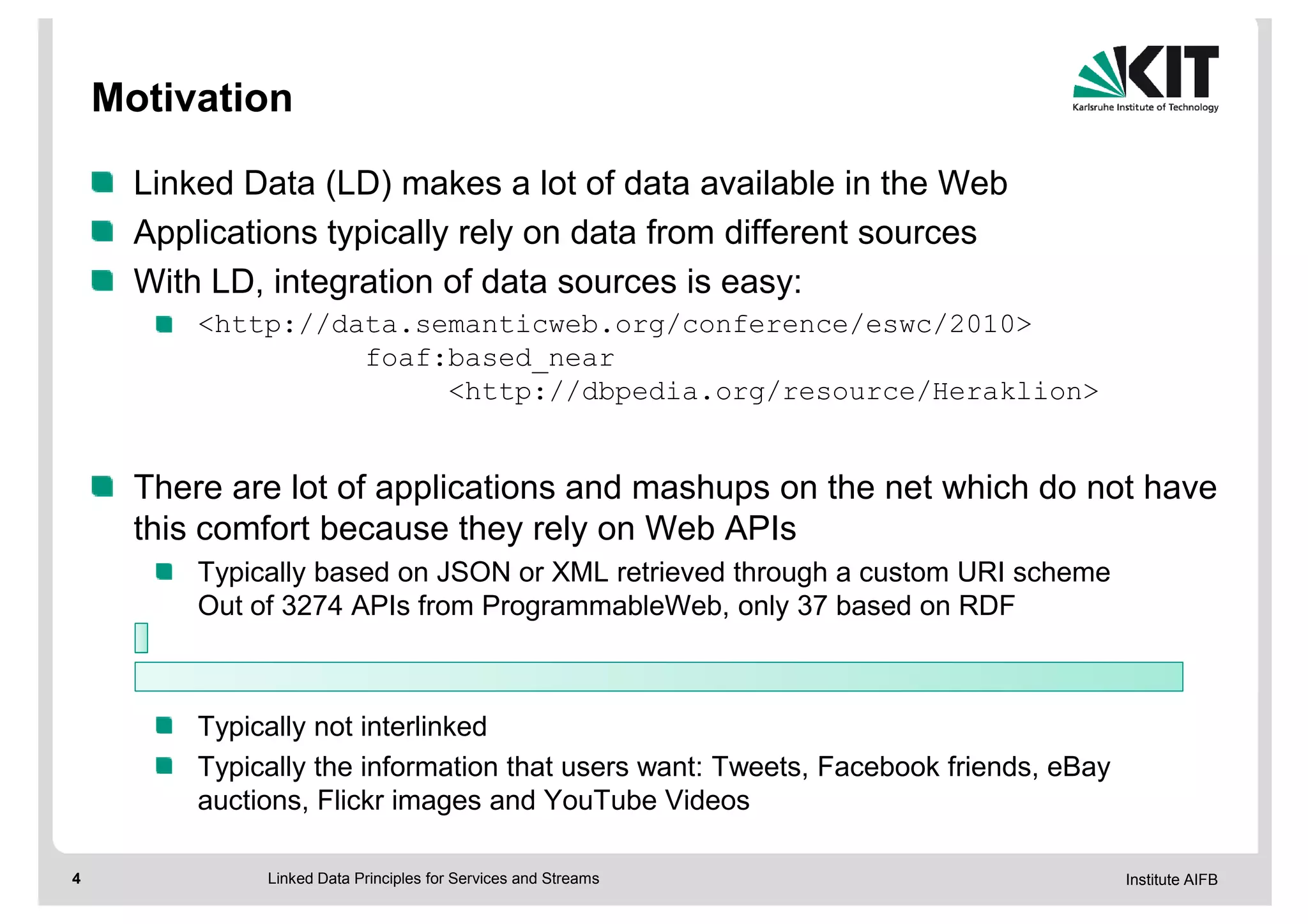 Motivation

KIT
Karlsruhe Institute of Technology

Linked Data (LD) makes a lot of data available in the Web

Applications typically rely on data from different sources

With LD, integration of data sources is easy:

<http://data.semanticweb.org/conference/eswc/2010> foaf:based_near <http://dbpedia.org/resource/Heraklion>

There are lot of applications and mashups on the net which do not have this comfort because they rely on Web APIs

Typically based on JSON or XML retrieved through a custom URI scheme Out of 3274 APIs from ProgrammableWeb, only 37 based on RDF

Typically not interlinked

Typically the information that users want: Tweets, Facebook friends, eBay auctions, Flickr images and YouTube Videos

4 Linked Data Principles for Services and Streams Institute AIFB